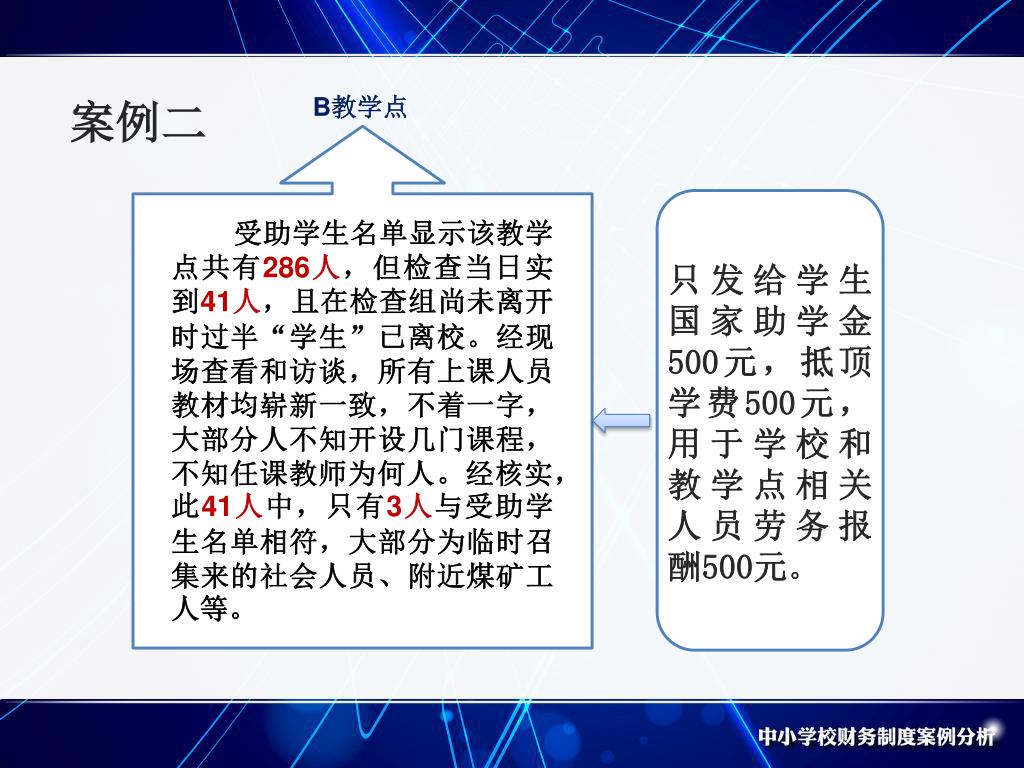 案例二

B教学点

受助学生名单显示该教学点共有286人，但检查当日实到41人，且在检查组尚未离开时过半“学生”已离校。经现场查看和访谈，所有上课人员教材均崭新一致，不着一字，大部分人不知开设几门课程，不知任课教师为何人。经核实，此41人中，只有3人与受助学生名单相符，大部分为临时召集来的社会人员、附近煤矿工人等。

只发给学生国家助学金500元，抵顶学费500元，用于学校和教学点相关人员劳务报酬500元。

中小学校财务制度案例分析